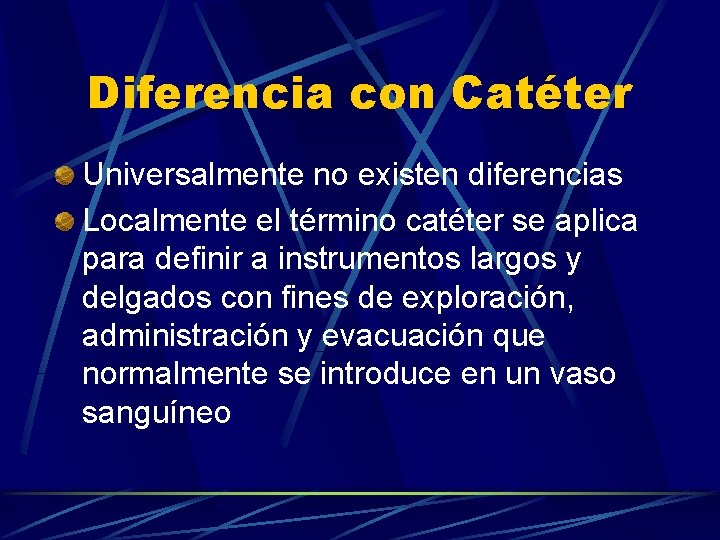 Diferencia con Catéter

Universalmente no existen diferencias

Localmente el término catéter se aplica para definir a instrumentos largos y delgados con fines de exploración, administración y evacuación que normalmente se introduce en un vaso sanguíneo